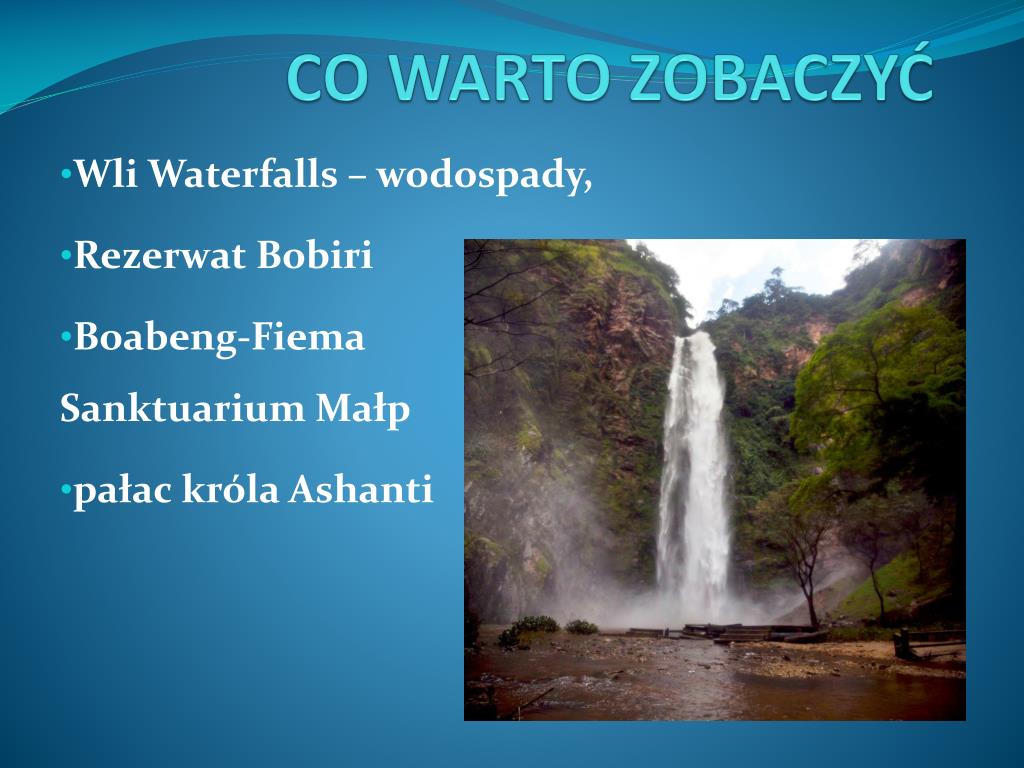 CO WARTO ZOBACZYĆ

•Wli Waterfalls – wodospady,

•Rezerwat Bobiri

•Boabeng-Fiema Sanktuarium Małp

•pałac króla Ashanti